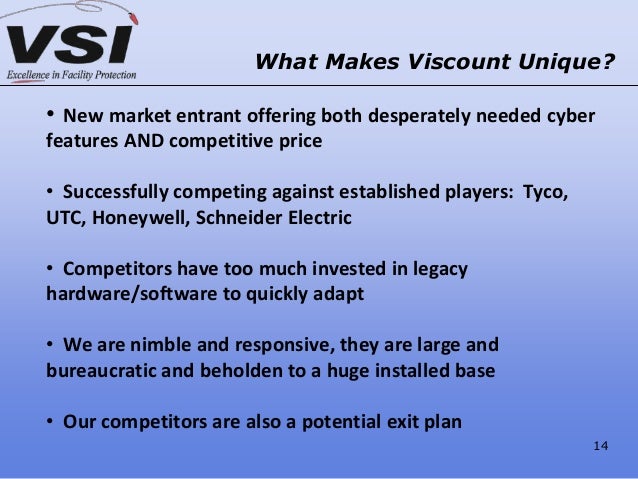 VSI
Excellence in Facility Protection

What Makes Viscount Unique?

• New market entrant offering both desperately needed cyber features AND competitive price

• Successfully competing against established players: Tyco, UTC, Honeywell, Schneider Electric

• Competitors have too much invested in legacy hardware/software to quickly adapt

• We are nimble and responsive, they are large and bureaucratic and beholden to a huge installed base

• Our competitors are also a potential exit plan

14